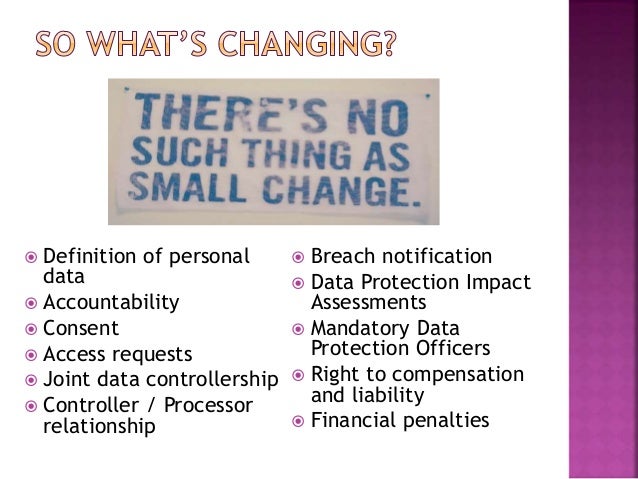 SO WHAT'S CHANGING?

THERE'S NO SUCH THING AS SMALL CHANGE.

- Definition of personal data
- Accountability
- Consent
- Access requests
- Joint data controllership
- Controller / Processor relationship

- Breach notification
- Data Protection Impact Assessments
- Mandatory Data Protection Officers
- Right to compensation and liability
- Financial penalties